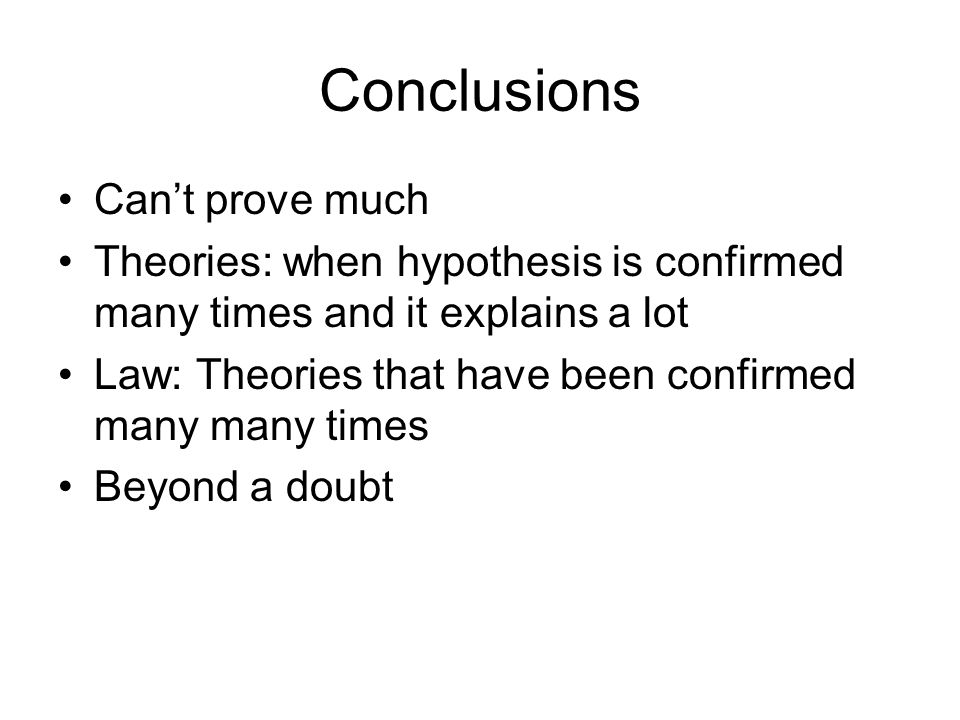 Conclusions

• Can’t prove much
• Theories: when hypothesis is confirmed many times and it explains a lot
• Law: Theories that have been confirmed many many times
• Beyond a doubt